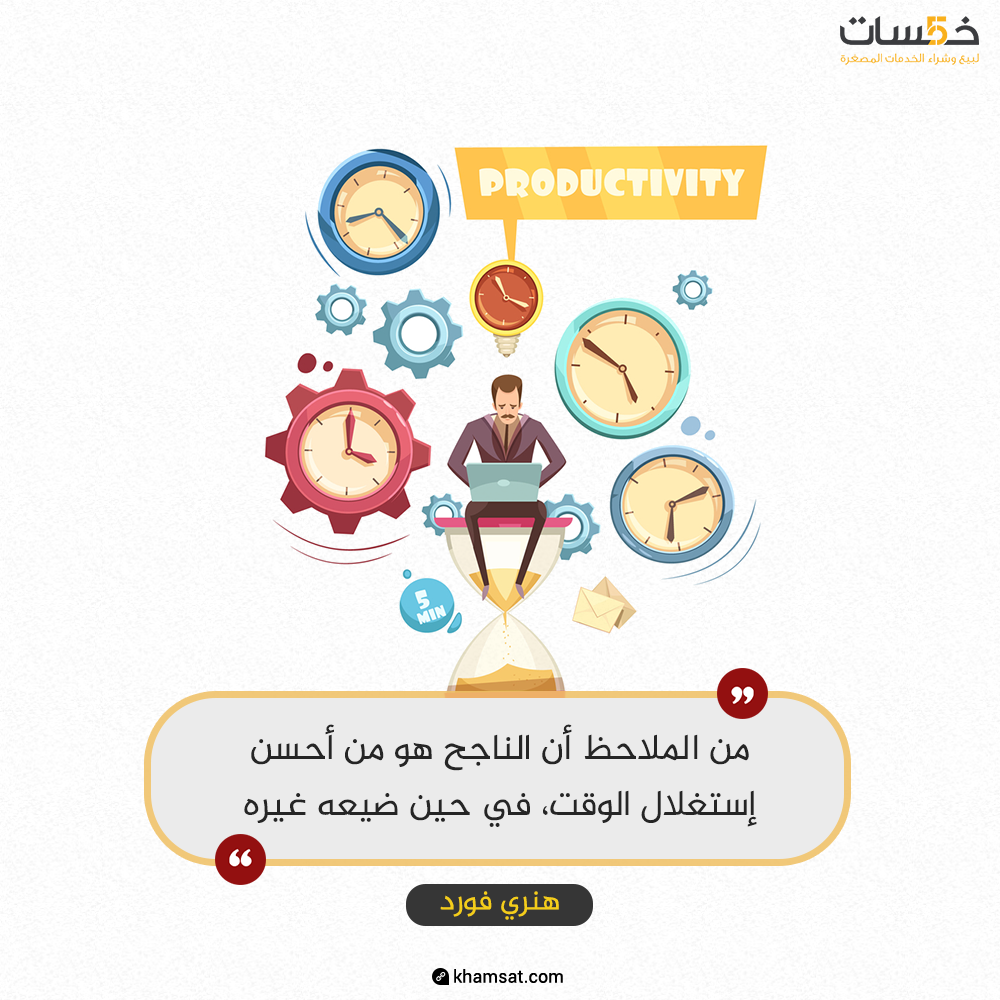 خمسات
لبيع وشراء الخدمات المصغرة

PRODUCTIVITY

5 MIN

من الملاحظ أن الناجح هو من أحسن إستغلال الوقت، في حين ضيعه غيره

هنري فورد

khamsat.com